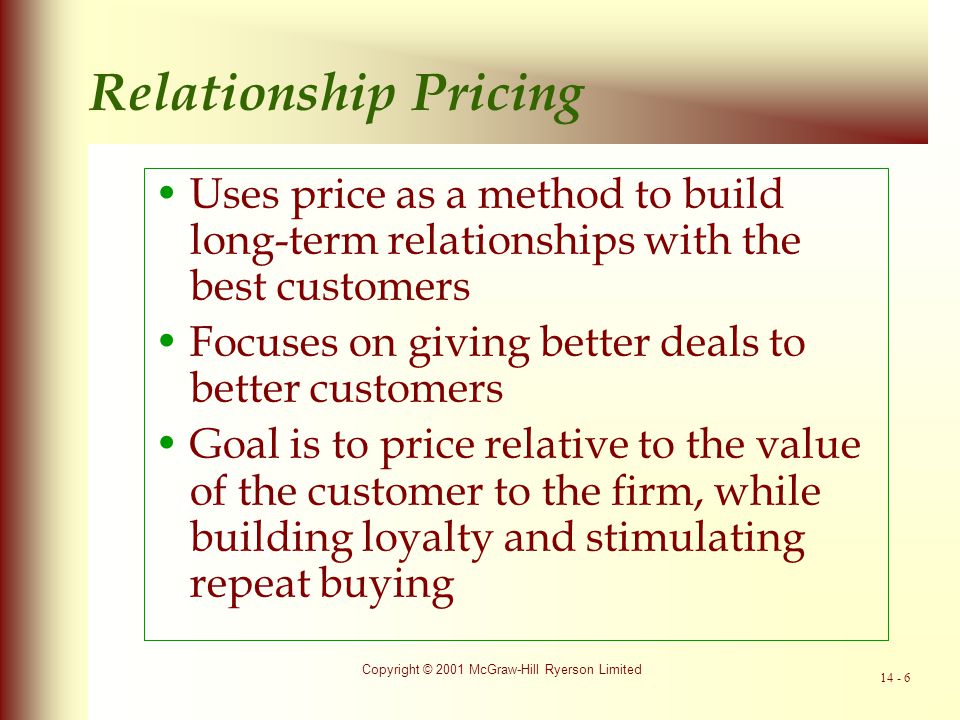 Relationship Pricing

• Uses price as a method to build long-term relationships with the best customers

• Focuses on giving better deals to better customers

• Goal is to price relative to the value of the customer to the firm, while building loyalty and stimulating repeat buying

Copyright © 2001 McGraw-Hill Ryerson Limited

14 - 6